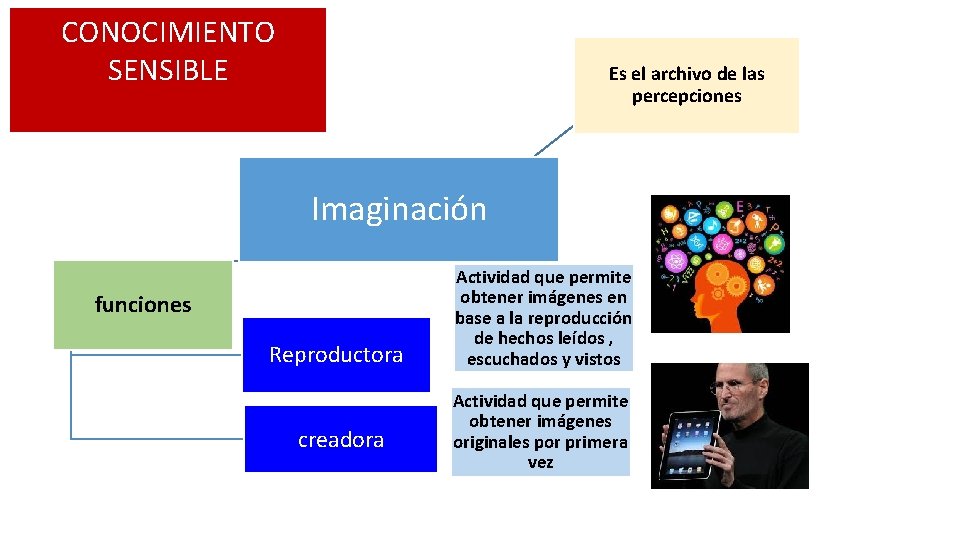 CONOCIMIENTO SENSIBLE

Es el archivo de las percepciones

Imaginación

funciones

Reproductora

Actividad que permite obtener imágenes en base a la reproducción de hechos leídos , escuchados y vistos

creadora

Actividad que permite obtener imágenes originales por primera vez